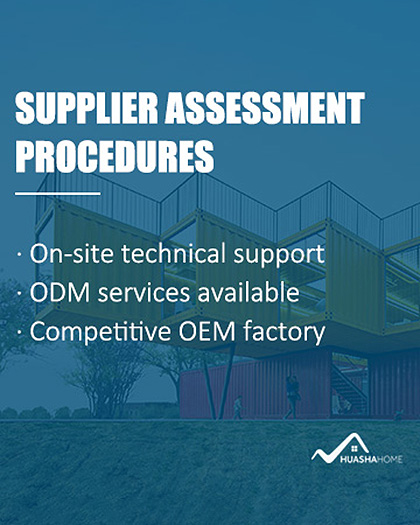 SUPPLIER ASSESSMENT PROCEDURES

· On-site technical support
· ODM services available
· Competitive OEM factory

HUASHAHOME